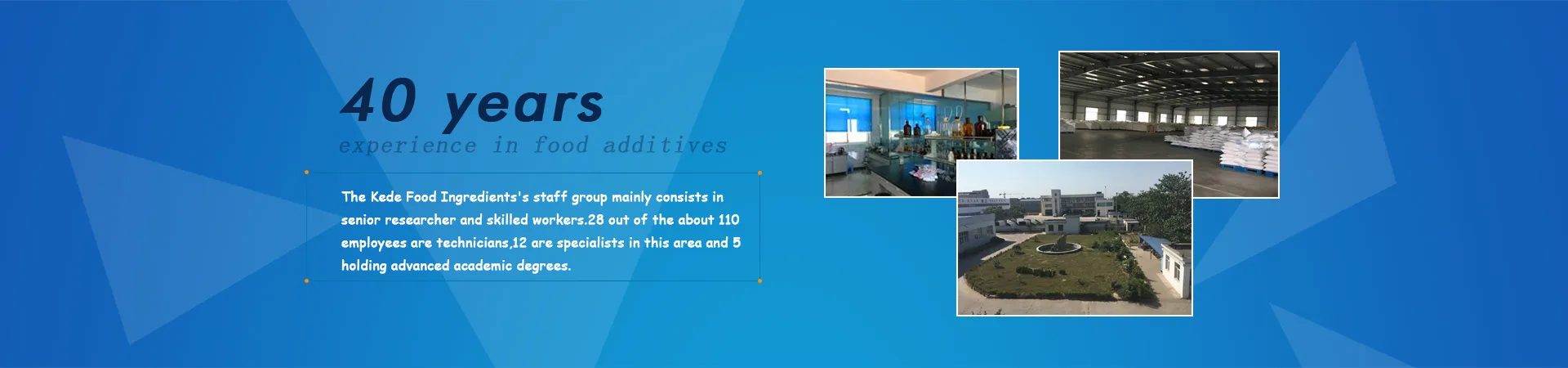 40 years
experience in food additives

The Kede Food Ingredients's staff group mainly consists in senior researcher and skilled workers.28 out of the about 110 employees are technicians,12 are specialists in this area and 5 holding advanced academic degrees.